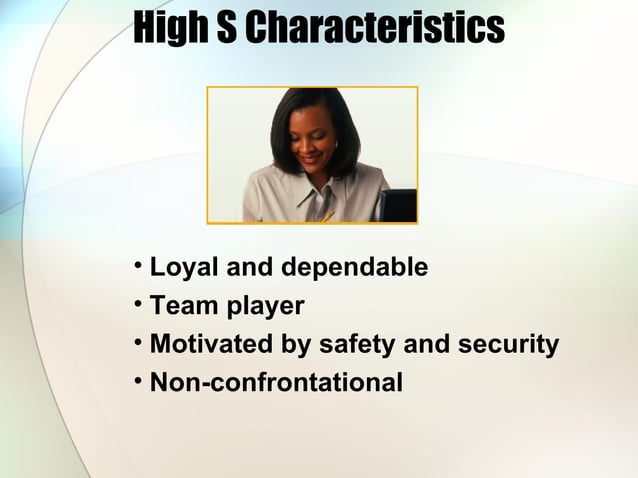 High S Characteristics

• Loyal and dependable
• Team player
• Motivated by safety and security
• Non-confrontational